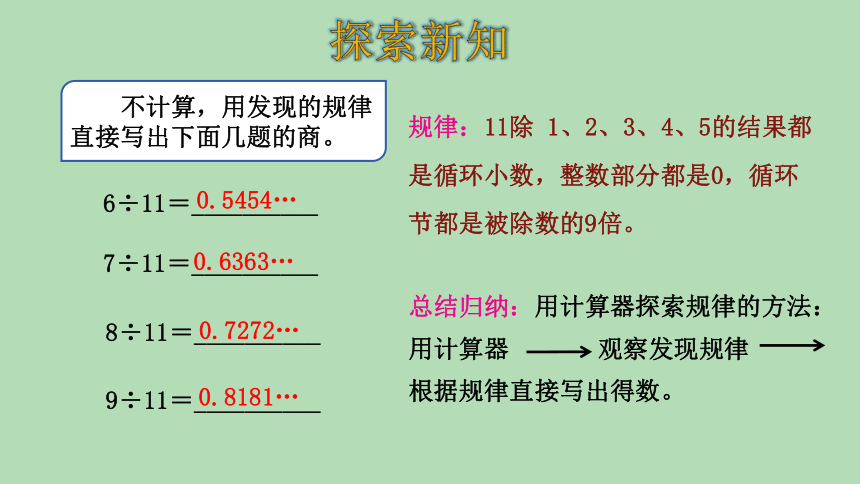 探索新知

不计算，用发现的规律直接写出下面几题的商。

$6\div11=$ 0.5454…

$7\div11=$ 0.6363…

$8\div11=$ 0.7272…

$9\div11=$ 0.8181…

规律：11除 1、2、3、4、5的结果都是循环小数，整数部分都是0，循环节都是被除数的9倍。

总结归纳：用计算器探索规律的方法：用计算器 ⟶ 观察发现规律 ⟶ 根据规律直接写出得数。